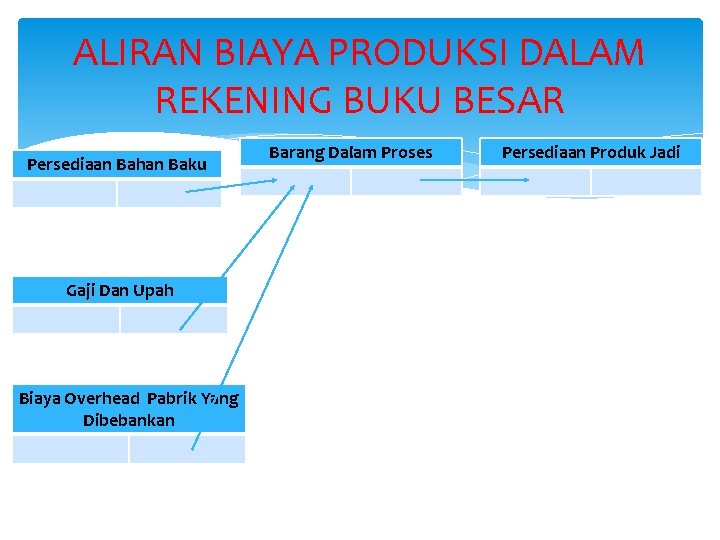 ALIRAN BIAYA PRODUKSI DALAM REKENING BUKU BESAR

Persediaan Bahan Baku

Barang Dalam Proses

Persediaan Produk Jadi

Gaji Dan Upah

Biaya Overhead Pabrik Yang Dibebankan